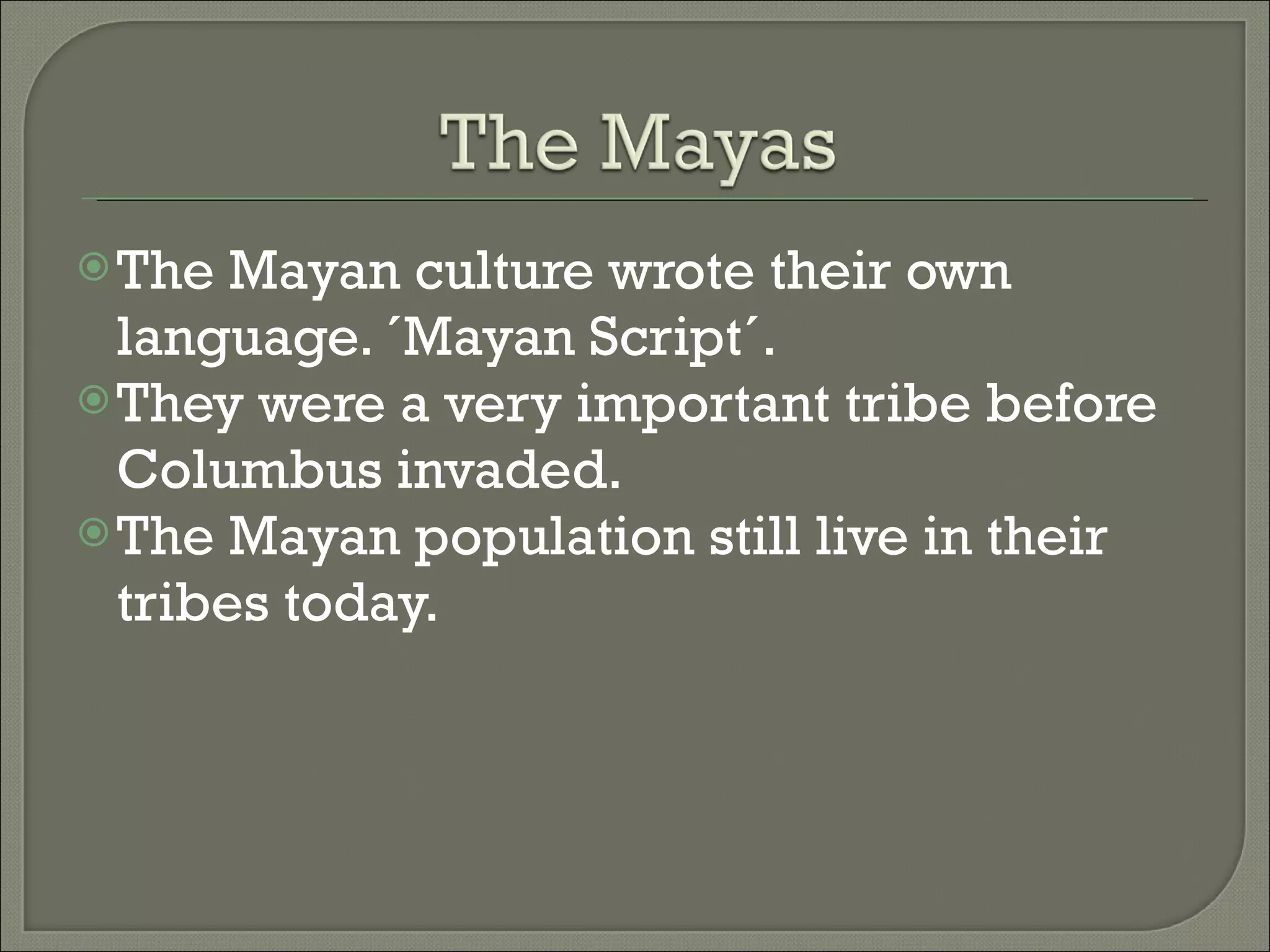 The Mayas

The Mayan culture wrote their own language. ´Mayan Script´.

They were a very important tribe before Columbus invaded.

The Mayan population still live in their tribes today.